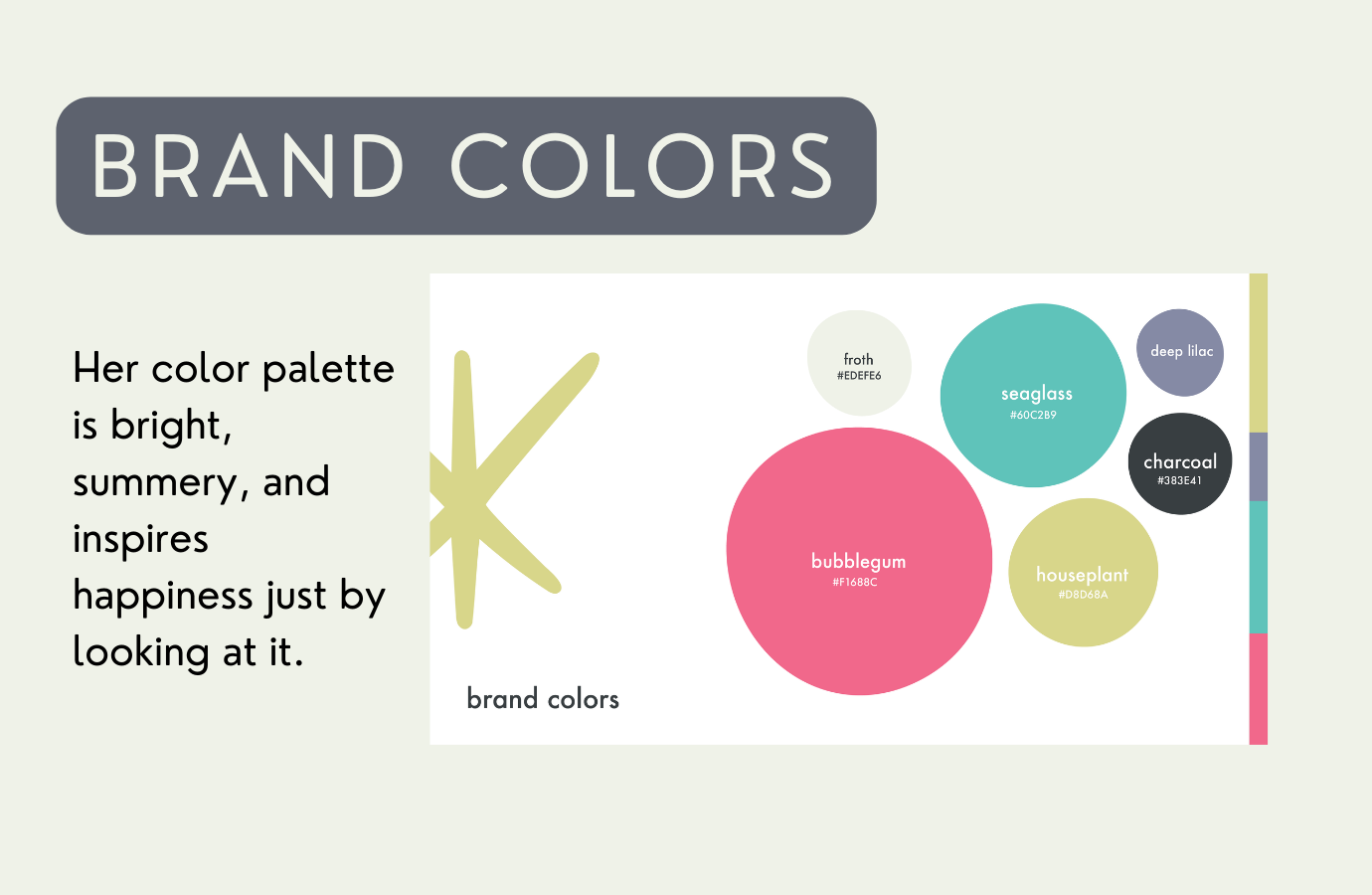 BRAND COLORS

Her color palette is bright, summery, and inspires happiness just by looking at it.

froth
#EDEFE6

seaglass
#60C2B9

deep lilac

charcoal
#383E41

bubblegum
#F1688C

houseplant
#D8D68A

brand colors